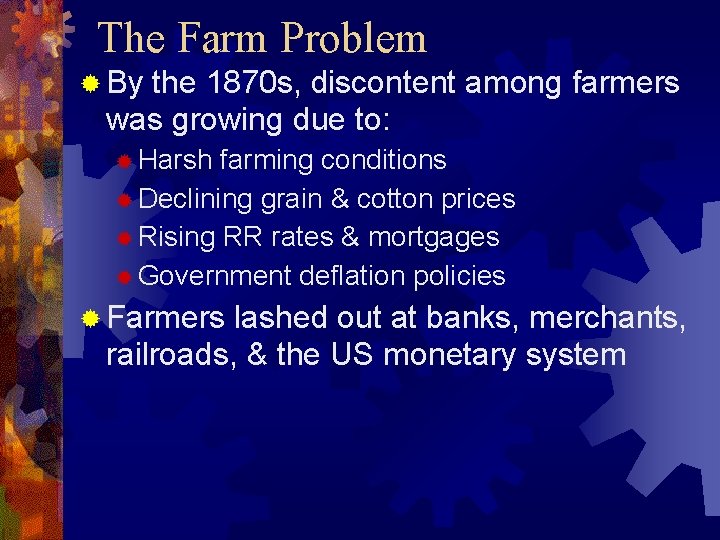 The Farm Problem

By the 1870s, discontent among farmers was growing due to:

Harsh farming conditions

Declining grain & cotton prices

Rising RR rates & mortgages

Government deflation policies

Farmers lashed out at banks, merchants, railroads, & the US monetary system